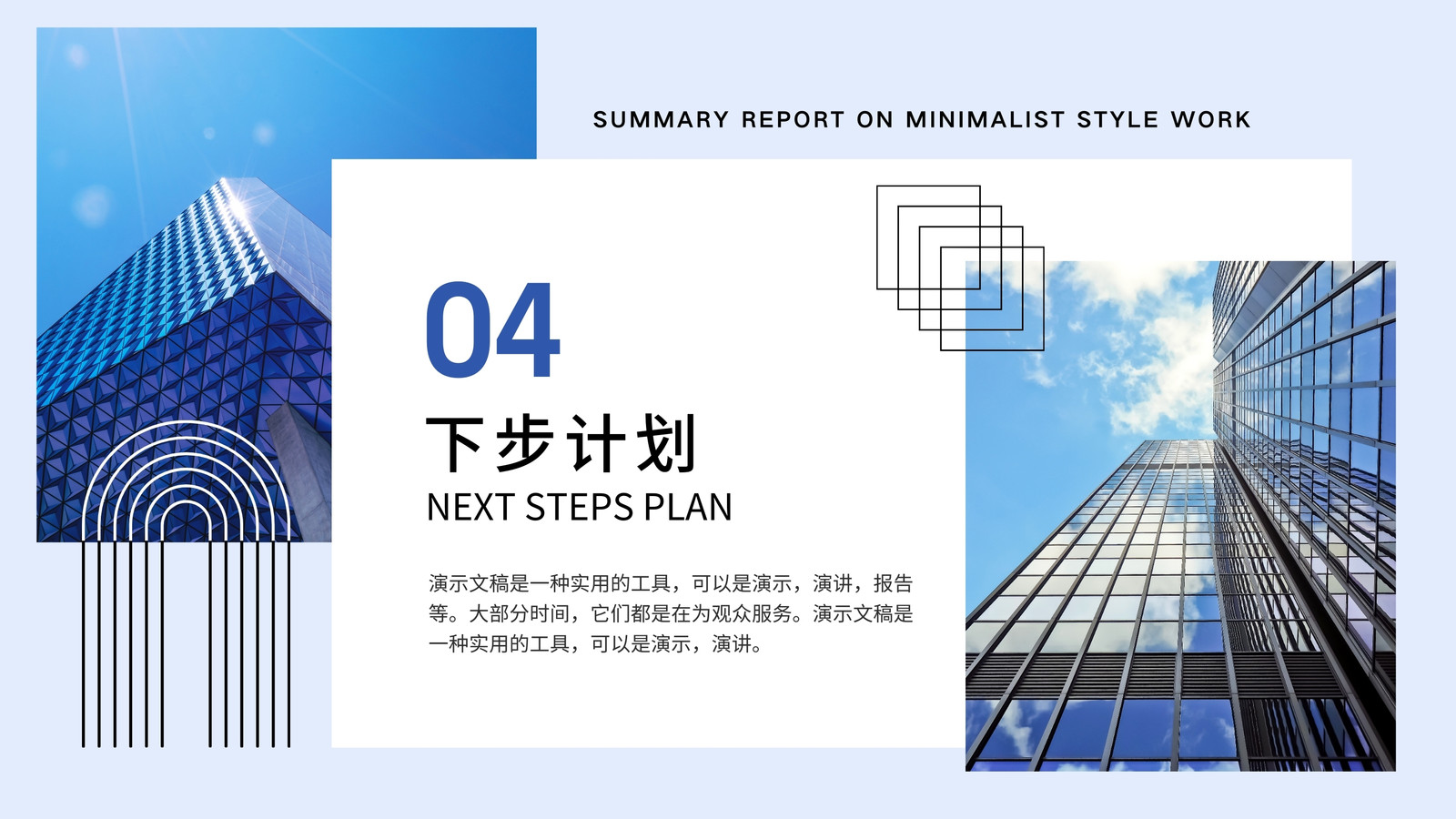 SUMMARY REPORT ON MINIMALIST STYLE WORK

04

下步计划

NEXT STEPS PLAN

演示文稿是一种实用的工具，可以是演示，演讲，报告等。大部分时间，它们都是在为观众服务。演示文稿是一种实用的工具，可以是演示，演讲。